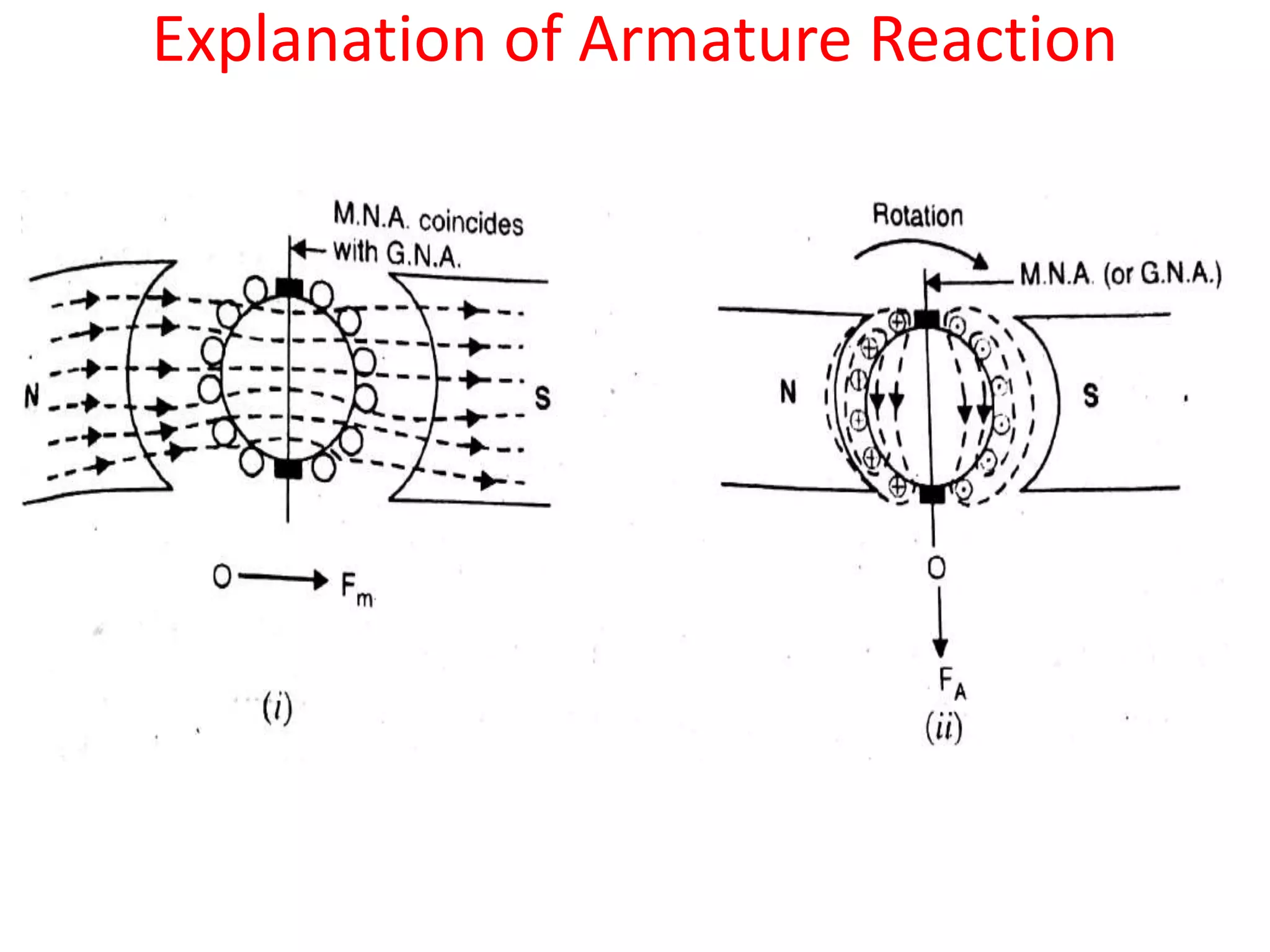 Explanation of Armature Reaction

M.N.A. coincides with G.N.A.

N

S

O

$F_m$

(i)

Rotation

M.N.A. (or G.N.A.)

N

S

O

$F_A$

(ii)